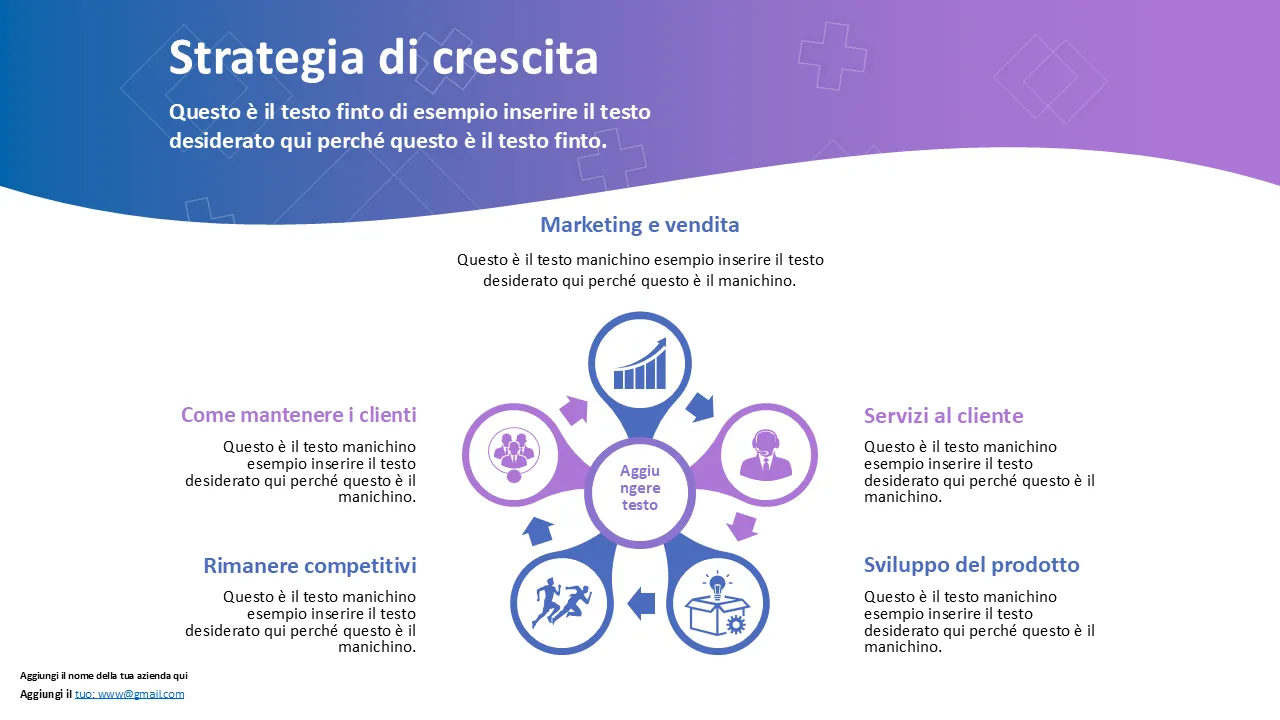 Strategia di crescita

Questo è il testo finto di esempio inserire il testo desiderato qui perché questo è il testo finto.

Marketing e vendita

Questo è il testo manichino esempio inserire il testo desiderato qui perché questo è il manichino.

Come mantenere i clienti

Questo è il testo manichino esempio inserire il testo desiderato qui perché questo è il manichino.

Aggiungere testo

Servizi al cliente

Questo è il testo manichino esempio inserire il testo desiderato qui perché questo è il manichino.

Rimanere competitivi

Questo è il testo manichino esempio inserire il testo desiderato qui perché questo è il manichino.

Sviluppo del prodotto

Questo è il testo manichino esempio inserire il testo desiderato qui perché questo è il manichino.

Aggiungi il nome della tua azienda qui

Aggiungi il tuo: www@gmail.com